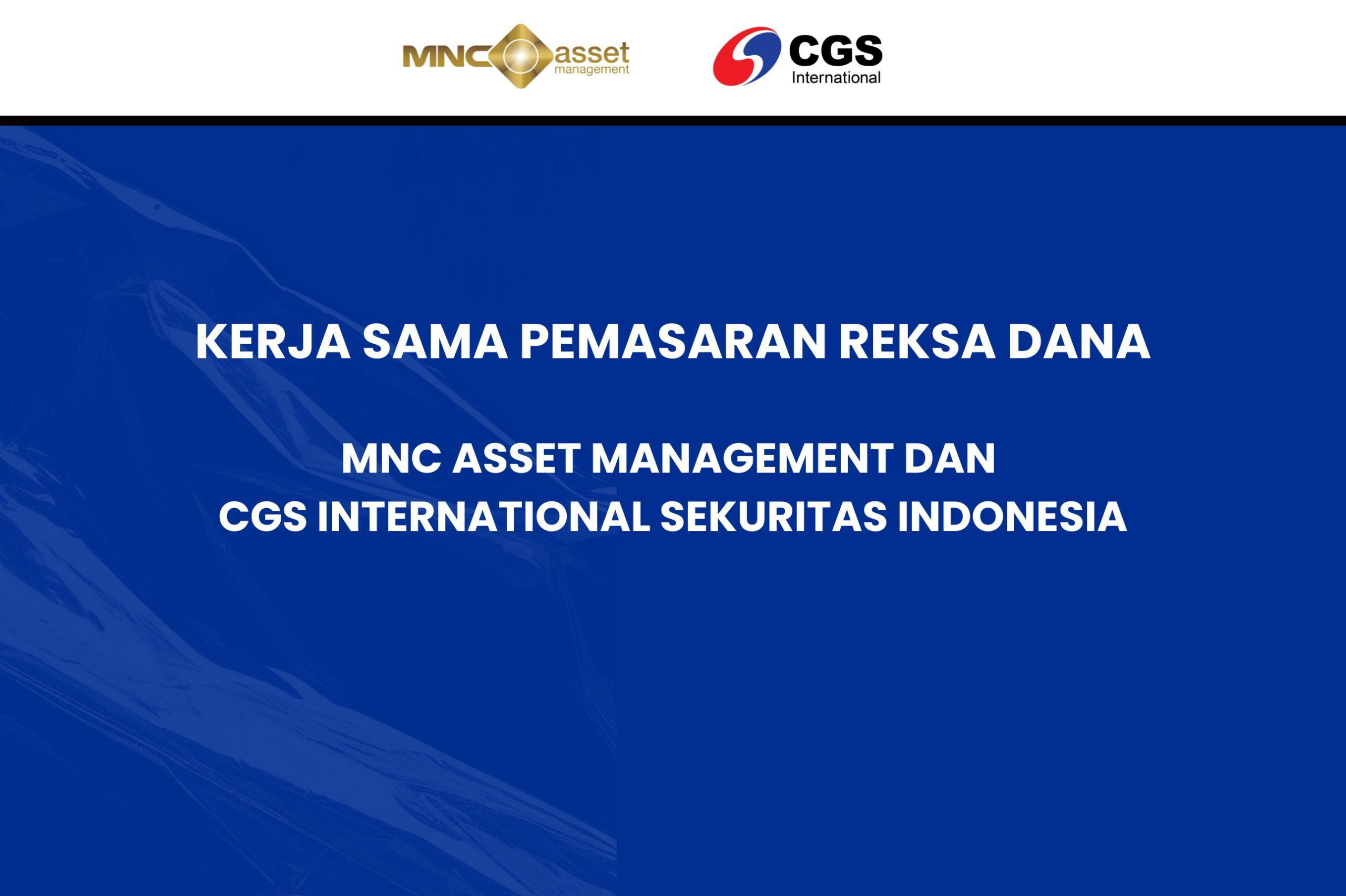 MNC asset management

CGS International

KERJA SAMA PEMASARAN REKSA DANA

MNC ASSET MANAGEMENT DAN
CGS INTERNATIONAL SEKURITAS INDONESIA